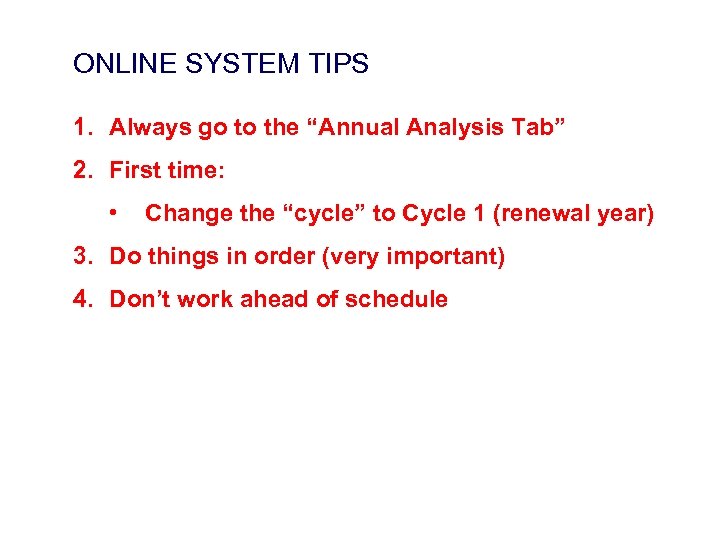 ONLINE SYSTEM TIPS

1. Always go to the “Annual Analysis Tab”
2. First time:
   • Change the “cycle” to Cycle 1 (renewal year)
3. Do things in order (very important)
4. Don’t work ahead of schedule